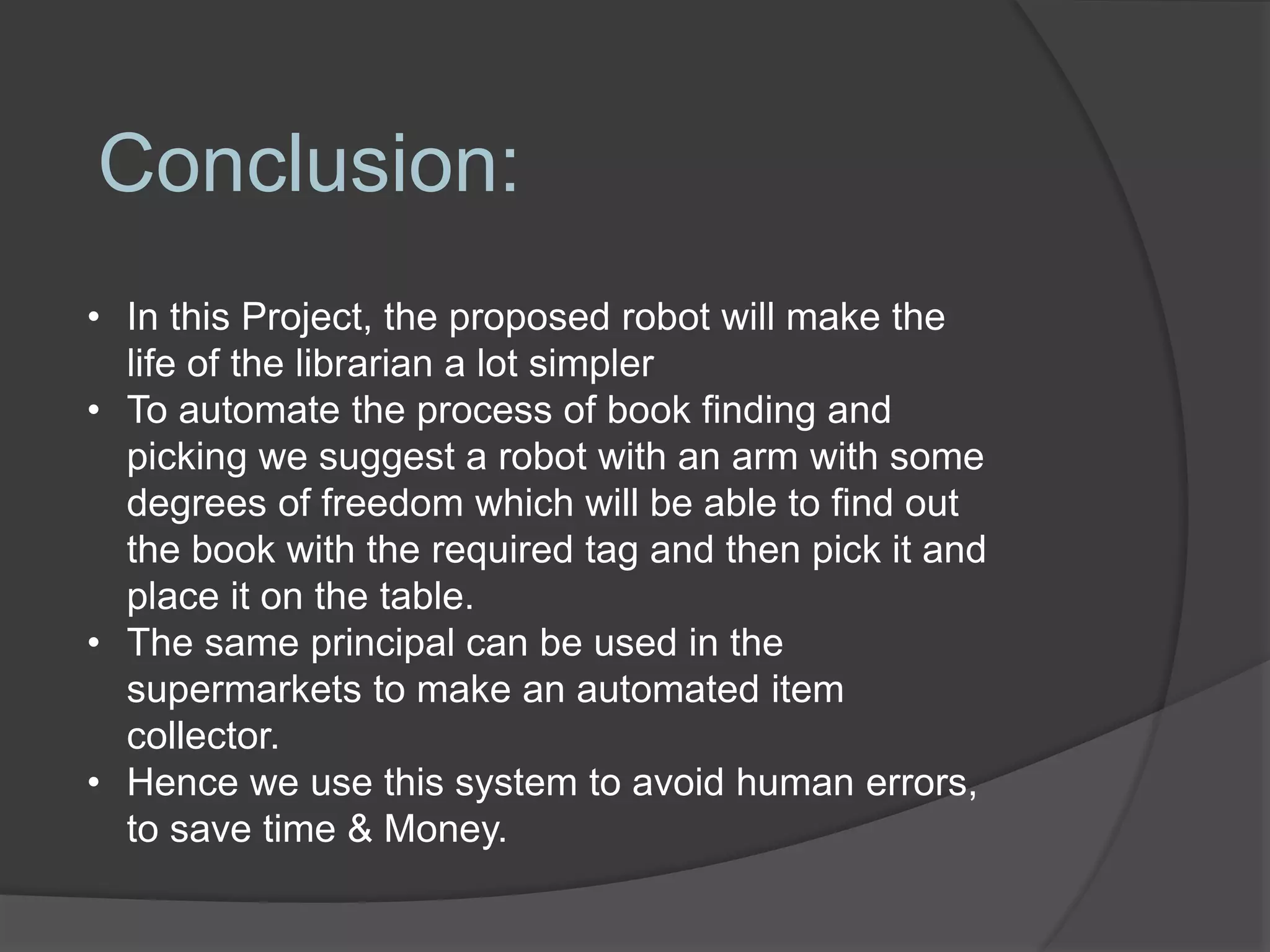 Conclusion:

• In this Project, the proposed robot will make the life of the librarian a lot simpler
• To automate the process of book finding and picking we suggest a robot with an arm with some degrees of freedom which will be able to find out the book with the required tag and then pick it and place it on the table.
• The same principal can be used in the supermarkets to make an automated item collector.
• Hence we use this system to avoid human errors, to save time & Money.